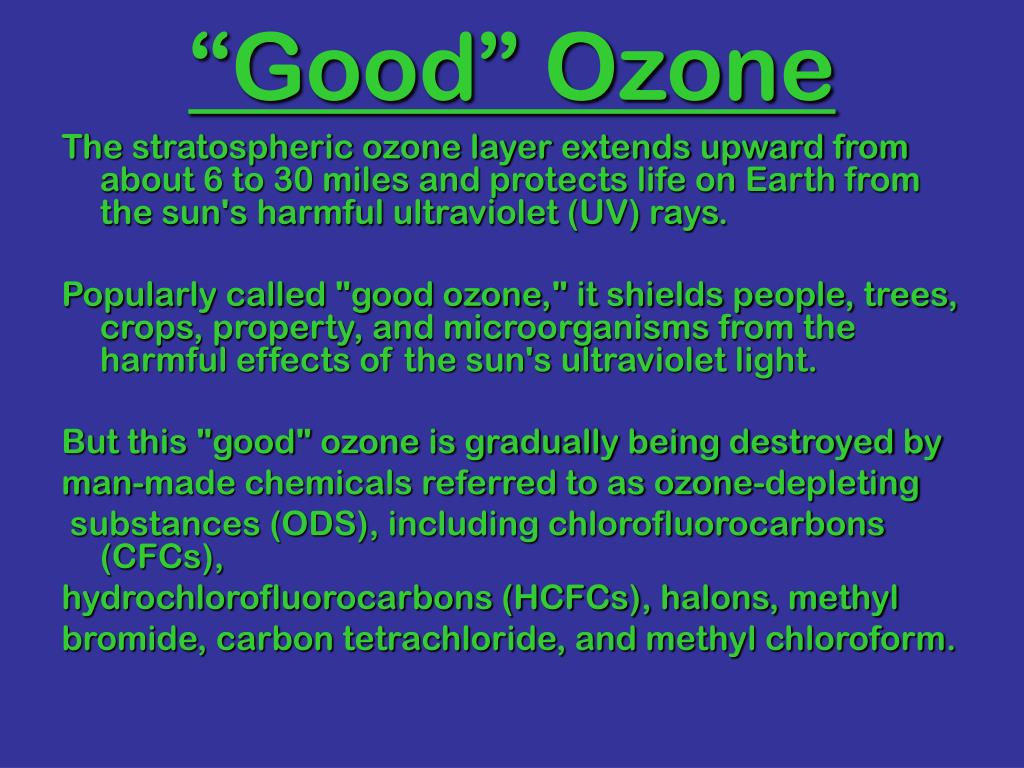 “Good” Ozone

The stratospheric ozone layer extends upward from about 6 to 30 miles and protects life on Earth from the sun's harmful ultraviolet (UV) rays.

Popularly called "good ozone," it shields people, trees, crops, property, and microorganisms from the harmful effects of the sun's ultraviolet light.

But this "good" ozone is gradually being destroyed by man-made chemicals referred to as ozone-depleting substances (ODS), including chlorofluorocarbons (CFCs), hydrochlorofluorocarbons (HCFCs), halons, methyl bromide, carbon tetrachloride, and methyl chloroform.